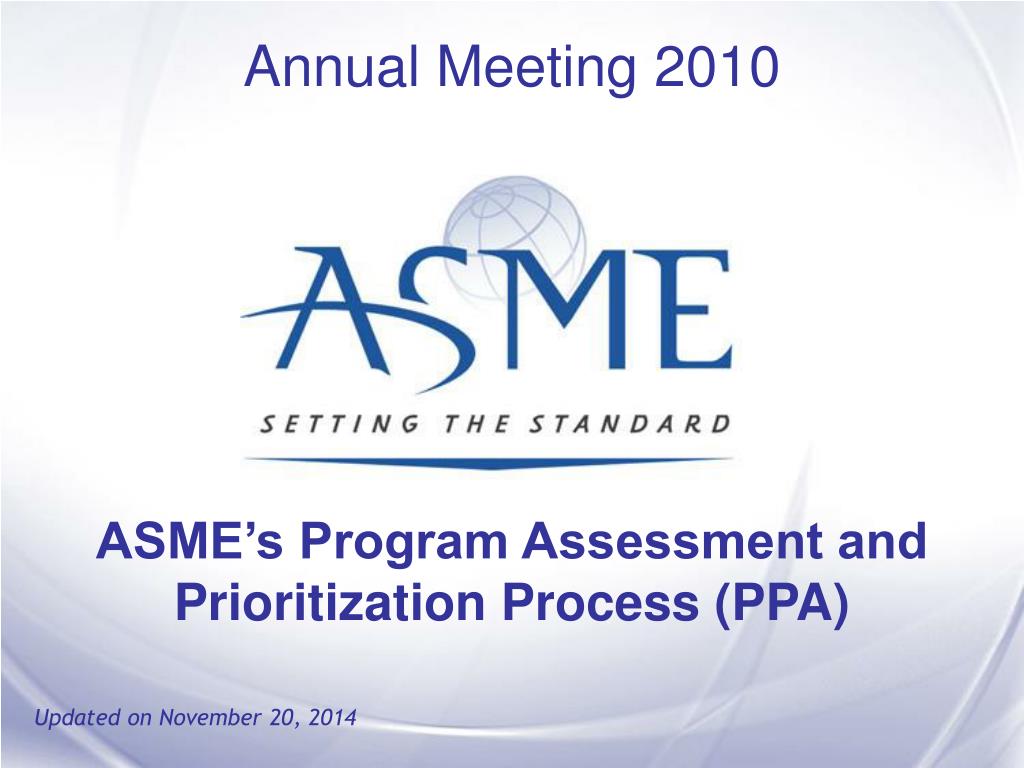 Annual Meeting 2010

ASME

SETTING THE STANDARD

ASME's Program Assessment and Prioritization Process (PPA)

Updated on November 20, 2014